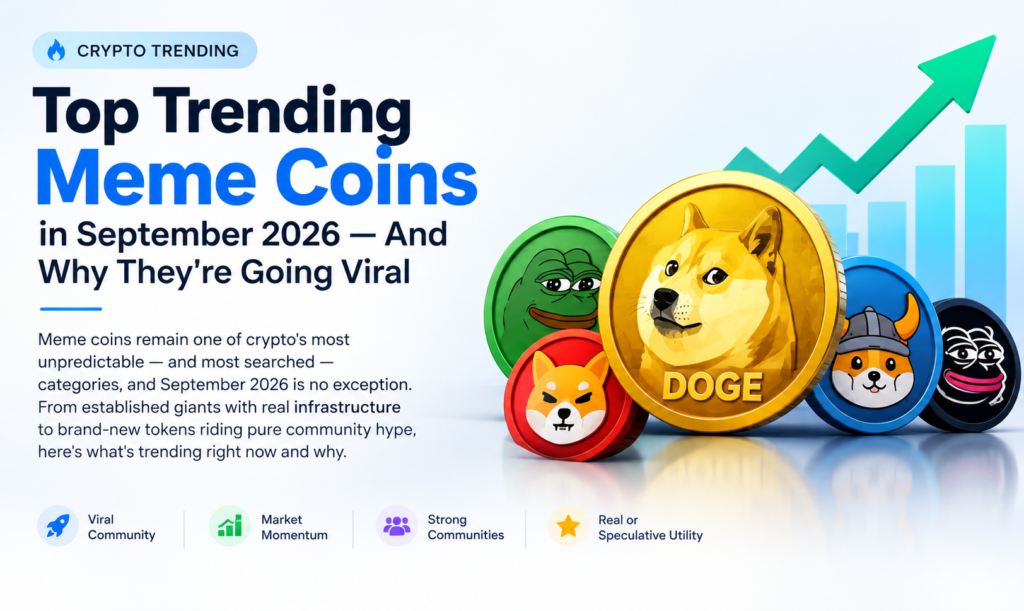 CRYPTO TRENDING

Top Trending Meme Coins in September 2026 — And Why They're Going Viral

Meme coins remain one of crypto's most unpredictable — and most searched — categories, and September 2026 is no exception. From established giants with real infrastructure to brand-new tokens riding pure community hype, here's what's trending right now and why.

DOGE

Viral Community

Market Momentum

Strong Communities

Real or Speculative Utility